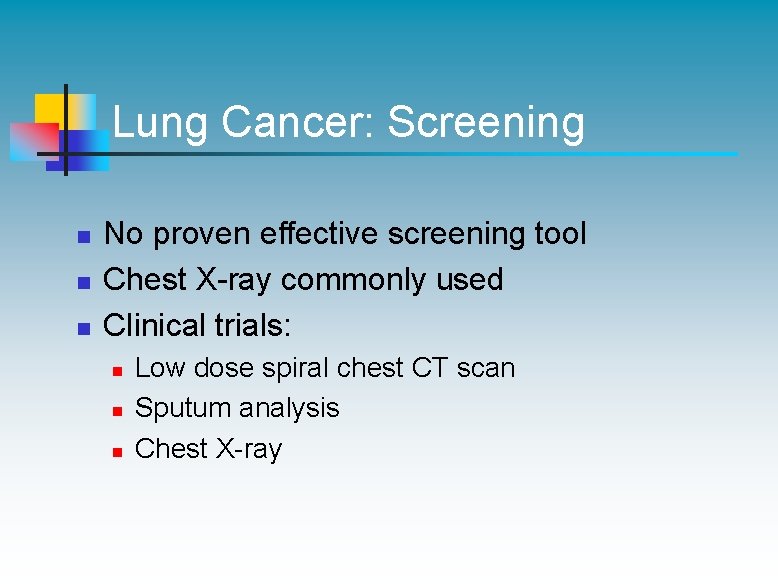 Lung Cancer: Screening

- No proven effective screening tool
- Chest X-ray commonly used
- Clinical trials:
  - Low dose spiral chest CT scan
  - Sputum analysis
  - Chest X-ray